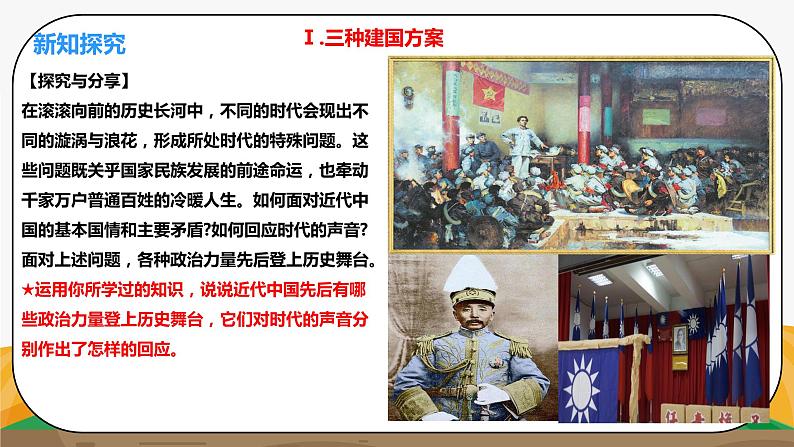 新知探究

Ⅰ.三种建国方案

【探究与分享】

在滚滚向前的历史长河中，不同的时代会现出不同的漩涡与浪花，形成所处时代的特殊问题。这些问题既关乎国家民族发展的前途命运，也牵动千家万户普通百姓的冷暖人生。如何面对近代中国的基本国情和主要矛盾?如何回应时代的声音?面对上述问题，各种政治力量先后登上历史舞台。

★运用你所学过的知识，说说近代中国先后有哪些政治力量登上历史舞台，它们对时代的声音分别作出了怎样的回应。